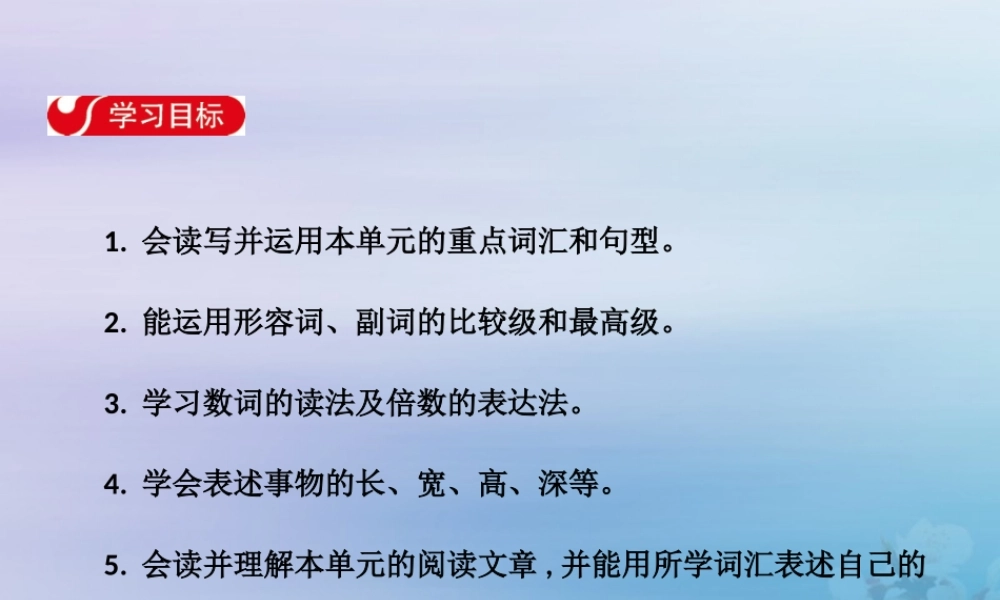 学习目标

1. 会读写并运用本单元的重点词汇和句型。

2. 能运用形容词、副词的比较级和最高级。

3. 学习数词的读法及倍数的表达法。

4. 学会表述事物的长、宽、高、深等。

5. 会读并理解本单元的阅读文章，并能用所学词汇表述自己的